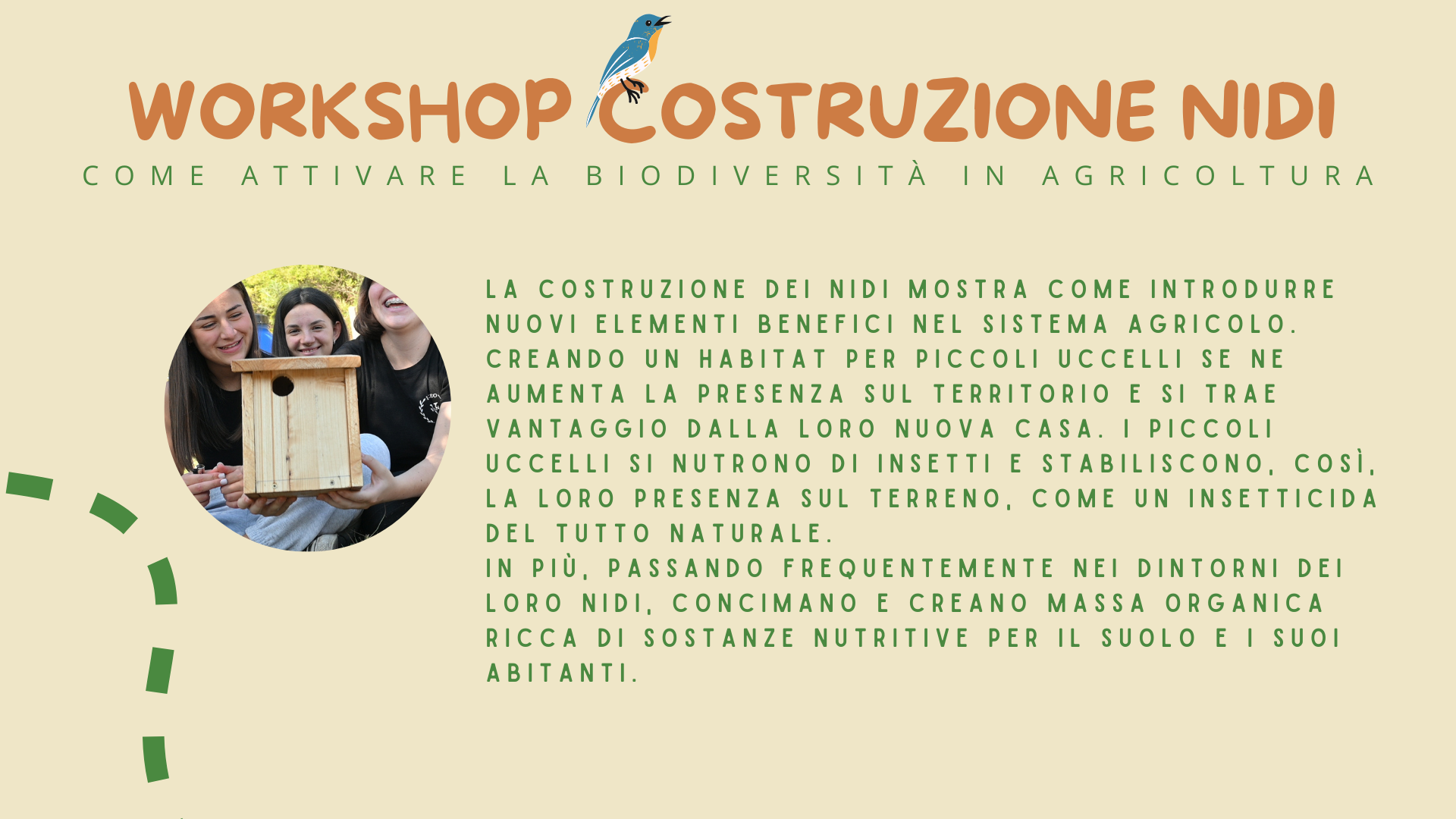 WORKSHOP COSTRUZIONE NIDI

COME ATTIVARE LA BIODIVERSITÀ IN AGRICOLTURA

LA COSTRUZIONE DEI NIDI MOSTRA COME INTRODURRE NUOVI ELEMENTI BENEFICI NEL SISTEMA AGRICOLO. CREANDO UN HABITAT PER PICCOLI UCCELLI SE NE AUMENTA LA PRESENZA SUL TERRITORIO E SI TRAE VANTAGGIO DALLA LORO NUOVA CASA. I PICCOLI UCCELLI SI NUTRONO DI INSETTI E STABILISCONO, COSÌ, LA LORO PRESENZA SUL TERRENO, COME UN INSETTICIDA DEL TUTTO NATURALE.
IN PIÙ, PASSANDO FREQUENTEMENTE NEI DINTORNI DEI LORO NIDI, CONCIMANO E CREANO MASSA ORGANICA RICCA DI SOSTANZE NUTRITIVE PER IL SUOLO E I SUOI ABITANTI.